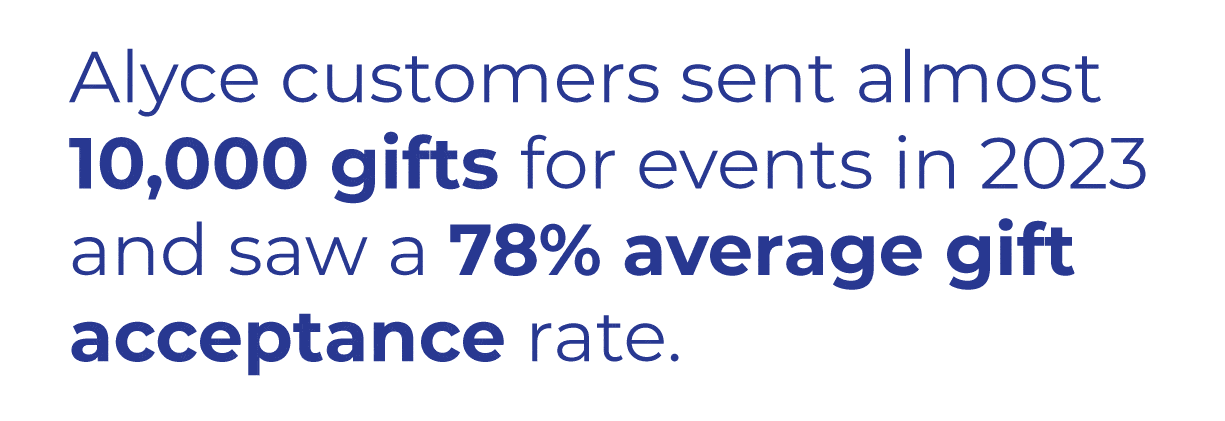 Alyce customers sent almost 10,000 gifts for events in 2023 and saw a 78% average gift acceptance rate.